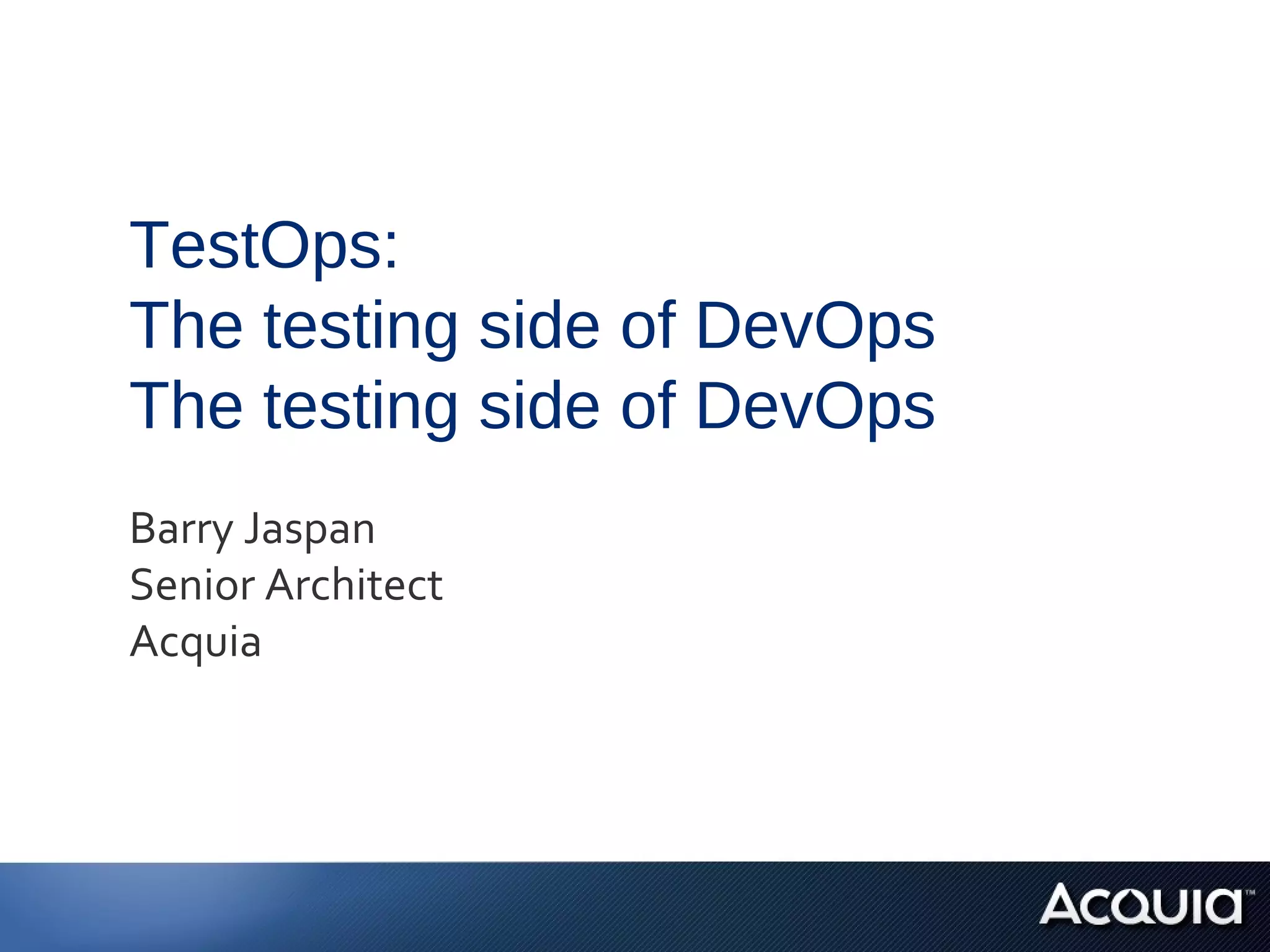 TestOps:
The testing side of DevOps
The testing side of DevOps

Barry Jaspan
Senior Architect
Acquia

ACQUIA™